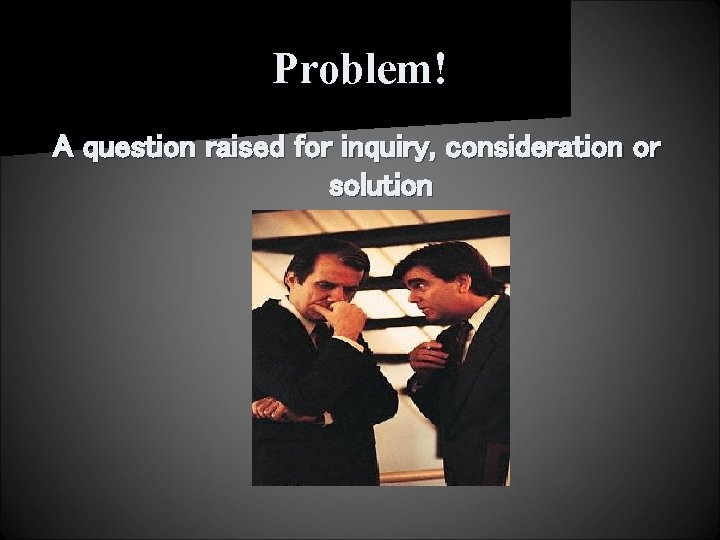 Problem!

A question raised for inquiry, consideration or solution